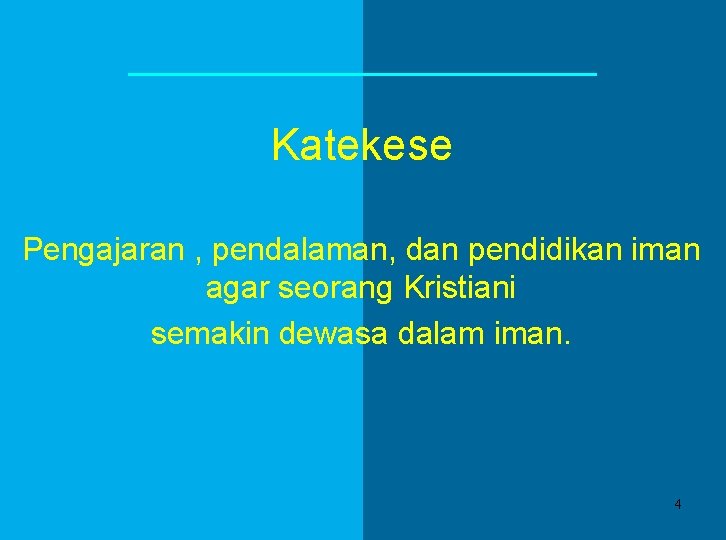 Katekese

Pengajaran , pendalaman, dan pendidikan iman agar seorang Kristiani
semakin dewasa dalam iman.

4